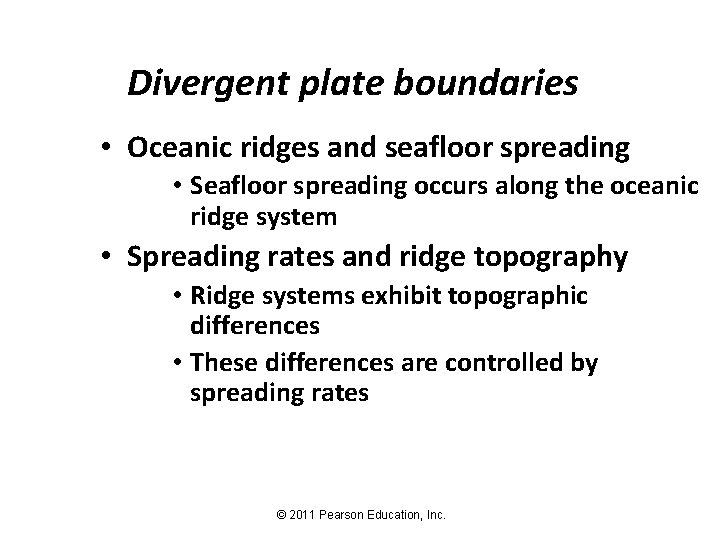 Divergent plate boundaries

• Oceanic ridges and seafloor spreading
  • Seafloor spreading occurs along the oceanic ridge system
• Spreading rates and ridge topography
  • Ridge systems exhibit topographic differences
  • These differences are controlled by spreading rates

© 2011 Pearson Education, Inc.